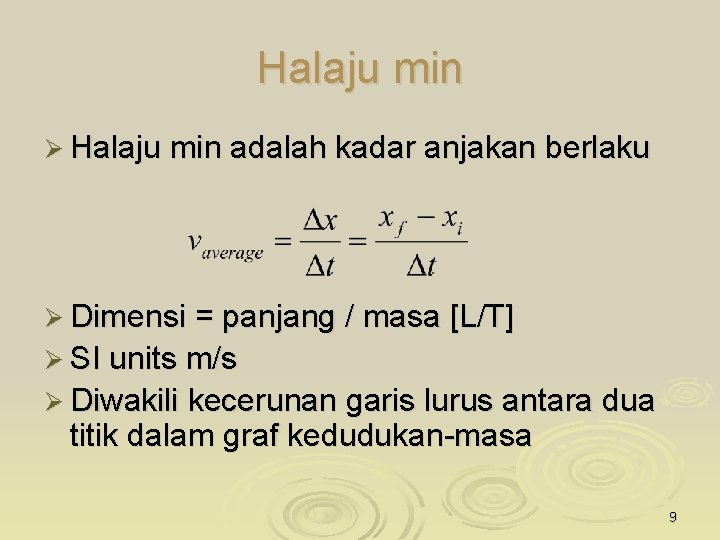 Halaju min

➢ Halaju min adalah kadar anjakan berlaku

$v_{average} = \frac{\Delta x}{\Delta t} = \frac{x_f - x_i}{\Delta t}$

➢ Dimensi = panjang / masa [L/T]
➢ SI units m/s
➢ Diwakili kecerunan garis lurus antara dua titik dalam graf kedudukan-masa

9